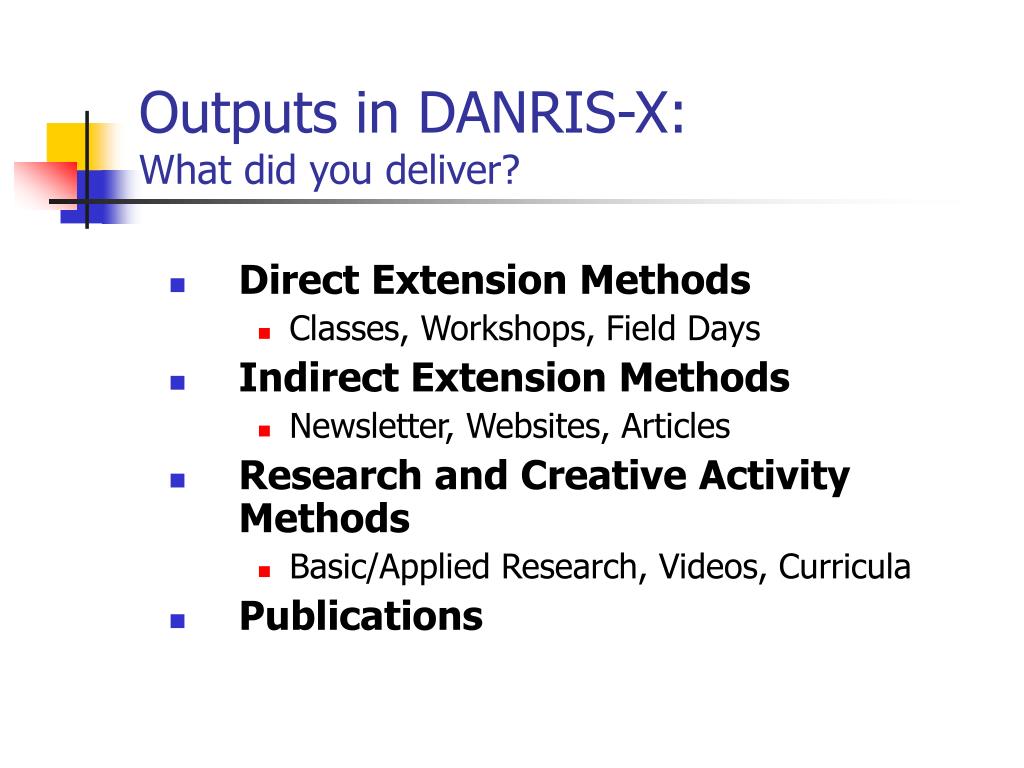 Outputs in DANRIS-X:
What did you deliver?

- Direct Extension Methods
  - Classes, Workshops, Field Days
- Indirect Extension Methods
  - Newsletter, Websites, Articles
- Research and Creative Activity Methods
  - Basic/Applied Research, Videos, Curricula
- Publications